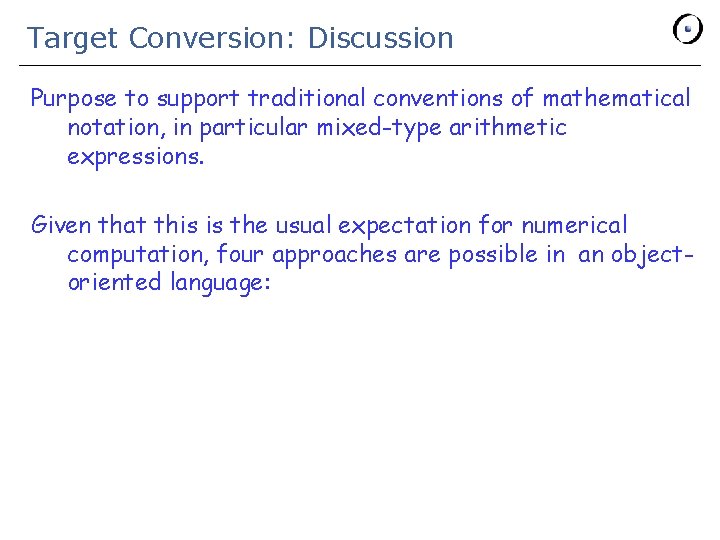 Target Conversion: Discussion

Purpose to support traditional conventions of mathematical notation, in particular mixed-type arithmetic expressions.

Given that this is the usual expectation for numerical computation, four approaches are possible in an object-oriented language: